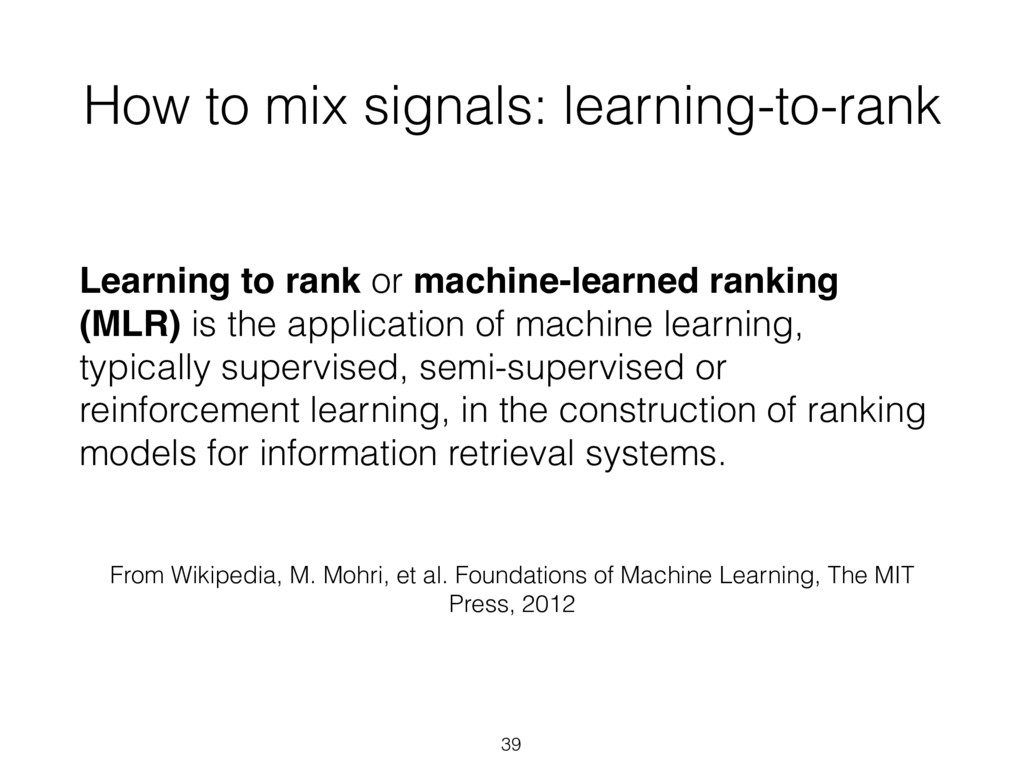 How to mix signals: learning-to-rank

Learning to rank or machine-learned ranking (MLR) is the application of machine learning, typically supervised, semi-supervised or reinforcement learning, in the construction of ranking models for information retrieval systems.

From Wikipedia, M. Mohri, et al. Foundations of Machine Learning, The MIT Press, 2012

39